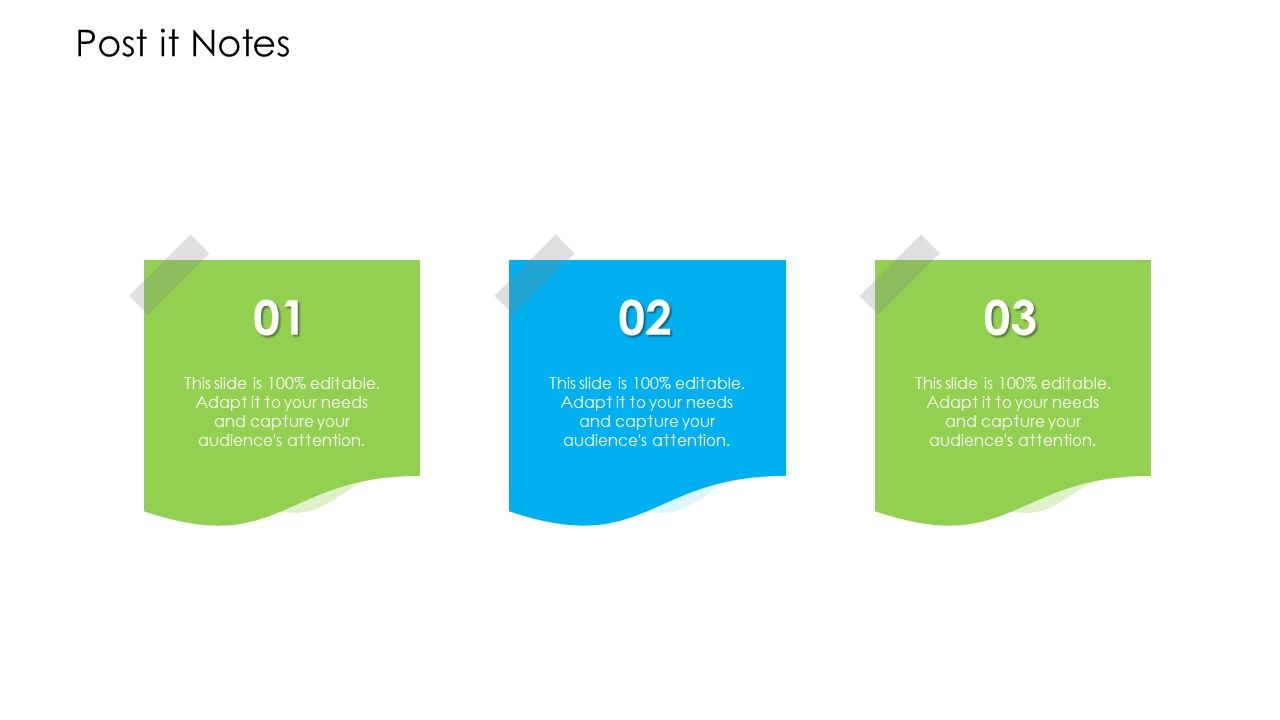 Post it Notes

01

This slide is 100% editable. Adapt it to your needs and capture your audience's attention.

02

This slide is 100% editable. Adapt it to your needs and capture your audience's attention.

03

This slide is 100% editable. Adapt it to your needs and capture your audience's attention.